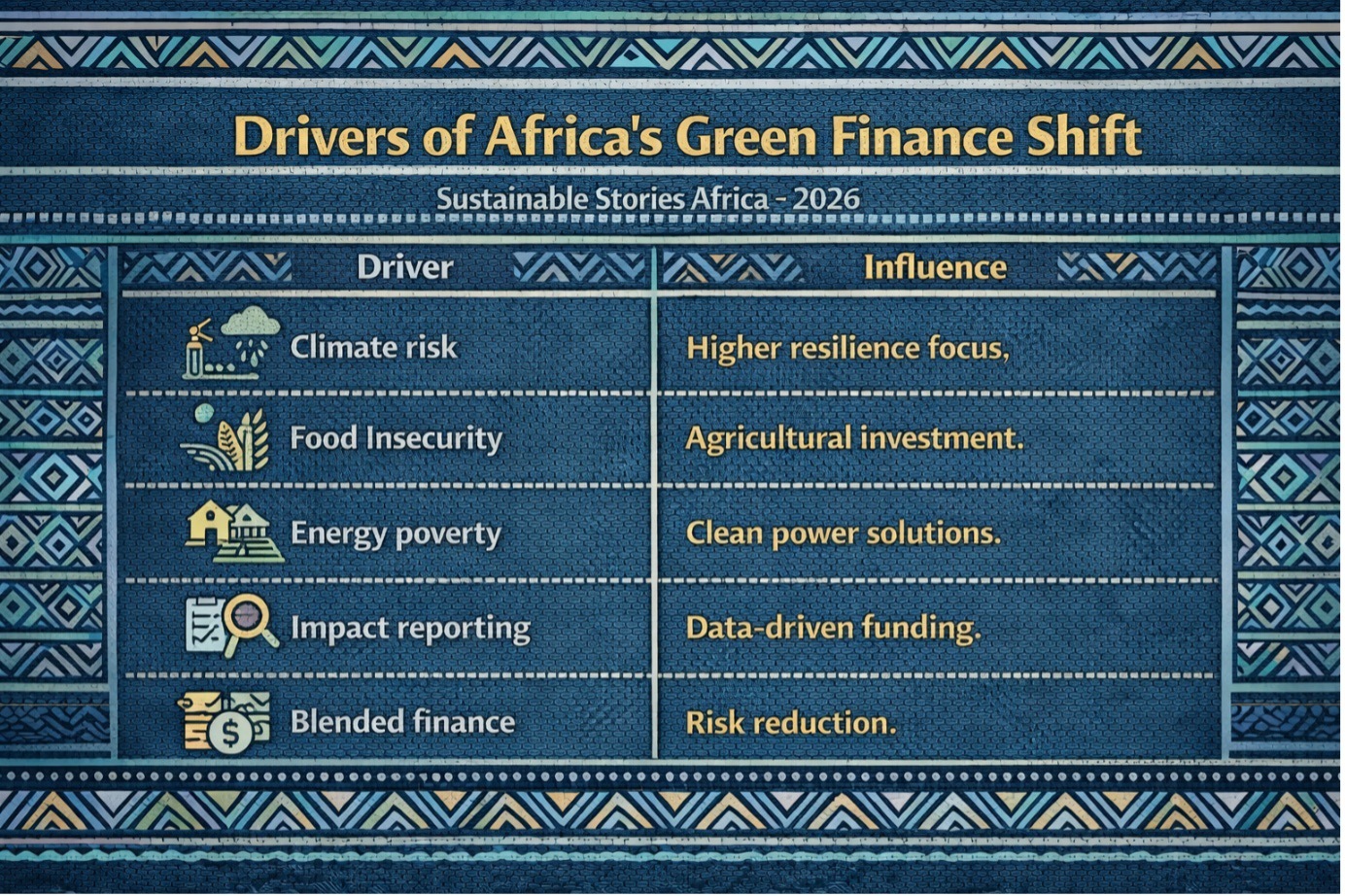 Drivers of Africa's Green Finance Shift

Sustainable Stories Africa - 2026

| Driver | Influence |
|---|---|
| Climate risk | Higher resilience focus, |
| Food Insecurity | Agricultural investment. |
| Energy poverty | Clean power solutions. |
| Impact reporting | Data-driven funding. |
| Blended finance | Risk reduction. |